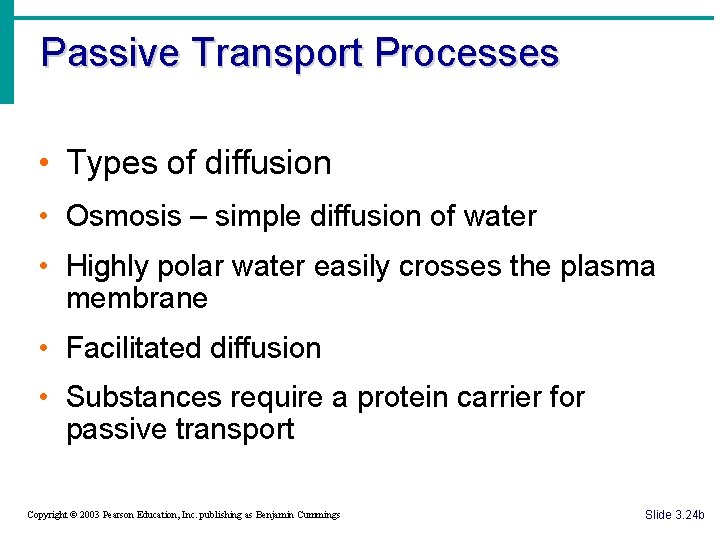 Passive Transport Processes

• Types of diffusion
• Osmosis – simple diffusion of water
• Highly polar water easily crosses the plasma membrane
• Facilitated diffusion
• Substances require a protein carrier for passive transport

Copyright © 2003 Pearson Education, Inc. publishing as Benjamin Cummings

Slide 3.24b